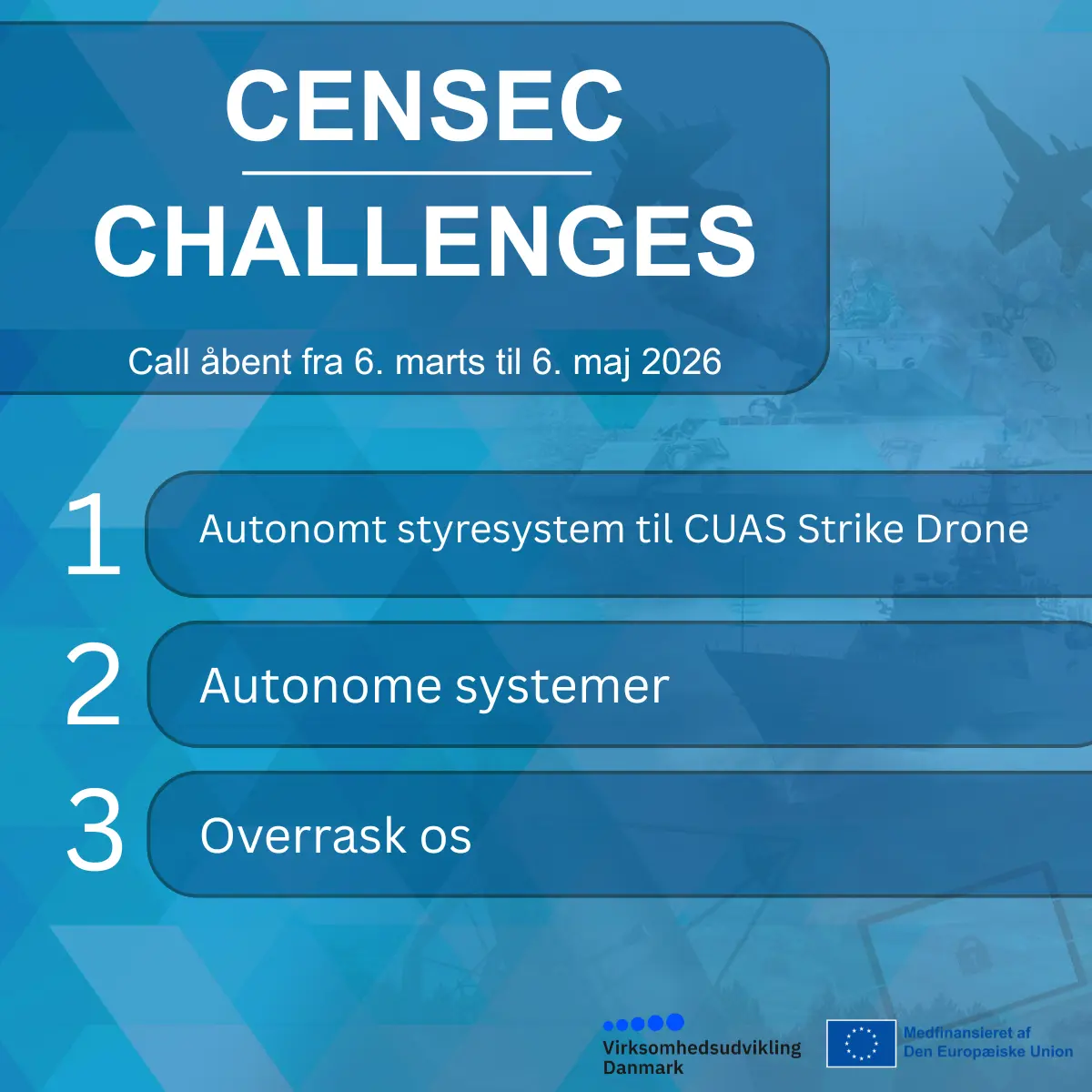 CENSEC
CHALLENGES

Call åbent fra 6. marts til 6. maj 2026

1 Autonomt styresystem til CUAS Strike Drone

2 Autonome systemer

3 Overrask os

Virksomhedsudvikling Danmark

Medfinansieret af Den Europæiske Union